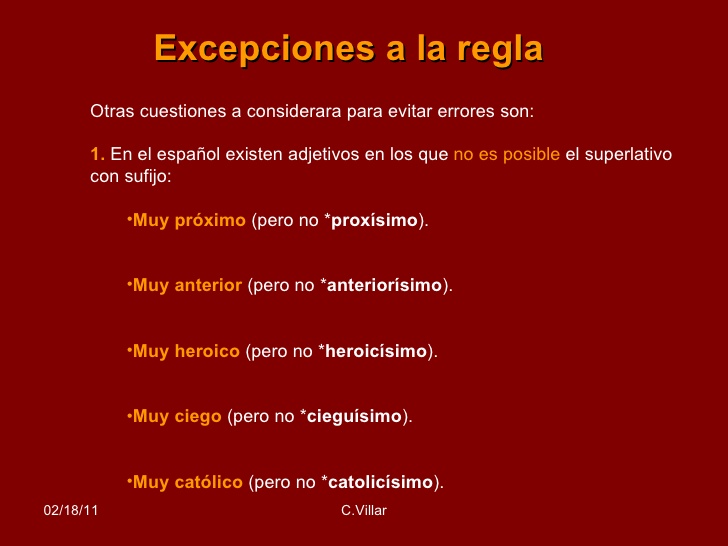 Excepciones a la regla

Otras cuestiones a considerara para evitar errores son:

1. En el español existen adjetivos en los que no es posible el superlativo con sufijo:

•Muy próximo (pero no *proxísimo).

•Muy anterior (pero no *anteriorísimo).

•Muy heroico (pero no *heroicísimo).

•Muy ciego (pero no *cieguísimo).

•Muy católico (pero no *catolicísimo).

02/18/11

C.Villar